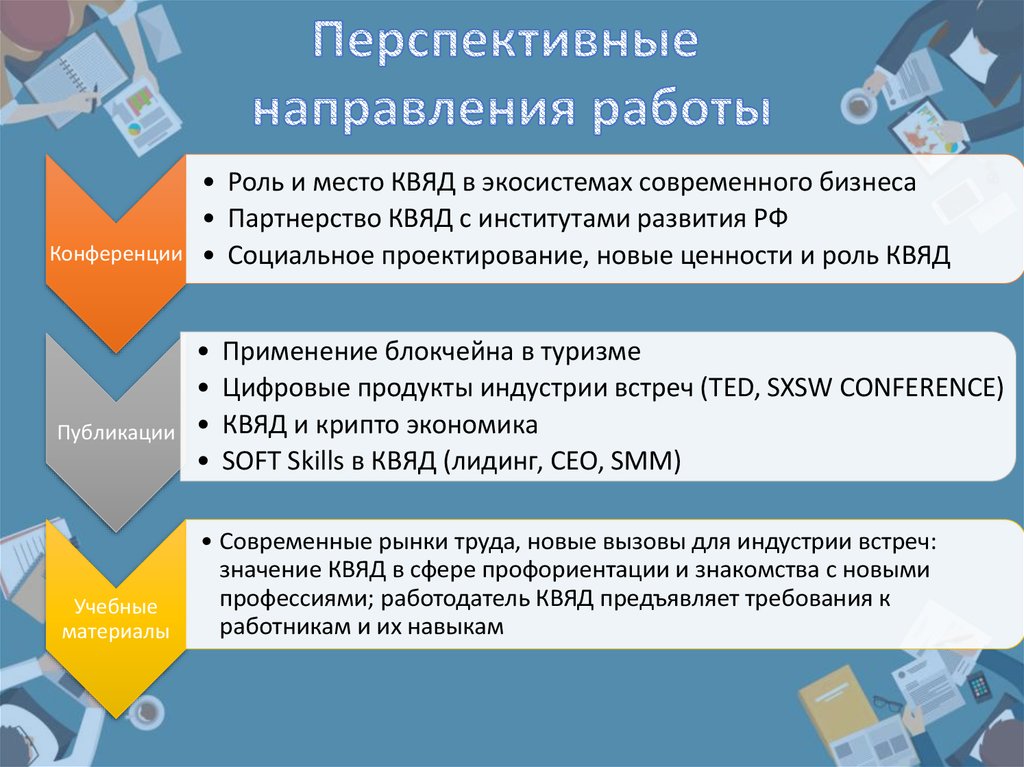 Перспективные направления работы

Конференции

• Роль и место КВЯД в экосистемах современного бизнеса
• Партнерство КВЯД с институтами развития РФ
• Социальное проектирование, новые ценности и роль КВЯД

Публикации

• Применение блокчейна в туризме
• Цифровые продукты индустрии встреч (TED, SXSW CONFERENCE)
• КВЯД и крипто экономика
• SOFT Skills в КВЯД (лидинг, CEO, SMM)

Учебные материалы

• Современные рынки труда, новые вызовы для индустрии встреч: значение КВЯД в сфере профориентации и знакомства с новыми профессиями; работодатель КВЯД предъявляет требования к работникам и их навыкам